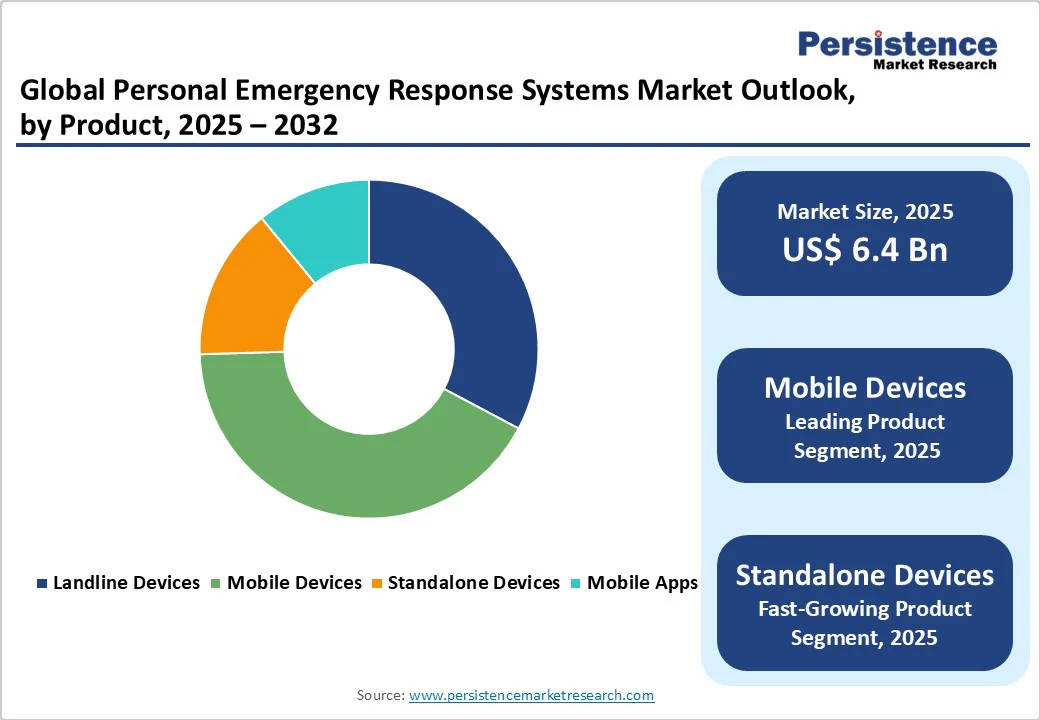 Persistence
Market Research

Global Personal Emergency Response Systems Market Outlook, by Product, 2025 – 2032

Landline Devices Mobile Devices Standalone Devices Mobile Apps

Market Size, 2025
US$ 6.4 Bn

Mobile Devices
Leading Product Segment, 2025

Standalone Devices
Fast-Growing Product Segment, 2025

Source: www.persistencemarketresearch.com